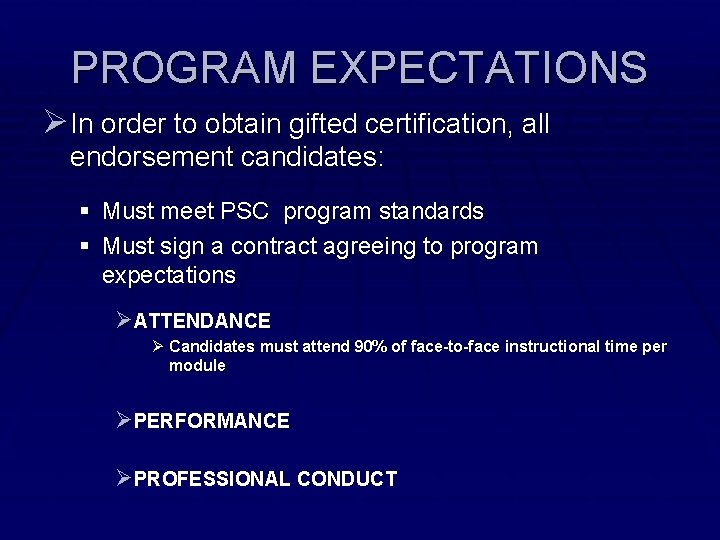 PROGRAM EXPECTATIONS

➢ In order to obtain gifted certification, all endorsement candidates:

▪ Must meet PSC program standards
▪ Must sign a contract agreeing to program expectations

➢ ATTENDANCE
➢ Candidates must attend 90% of face-to-face instructional time per module

➢ PERFORMANCE

➢ PROFESSIONAL CONDUCT